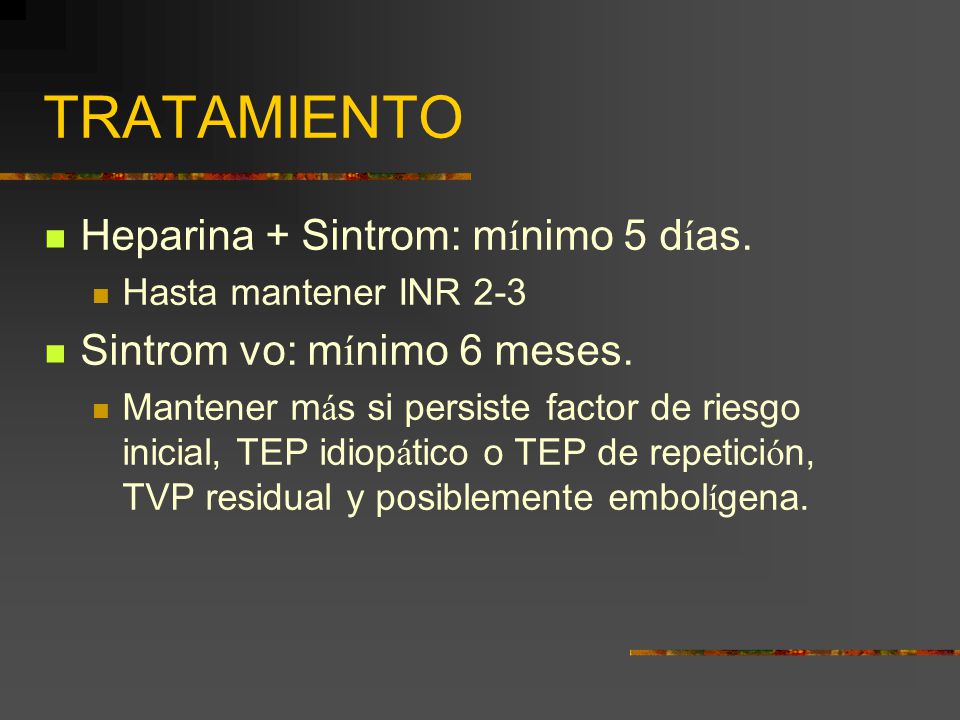 TRATAMIENTO

Heparina + Sintrom: mínimo 5 días.

Hasta mantener INR 2-3

Sintrom vo: mínimo 6 meses.

Mantener más si persiste factor de riesgo inicial, TEP idiopático o TEP de repetición, TVP residual y posiblemente embolígena.